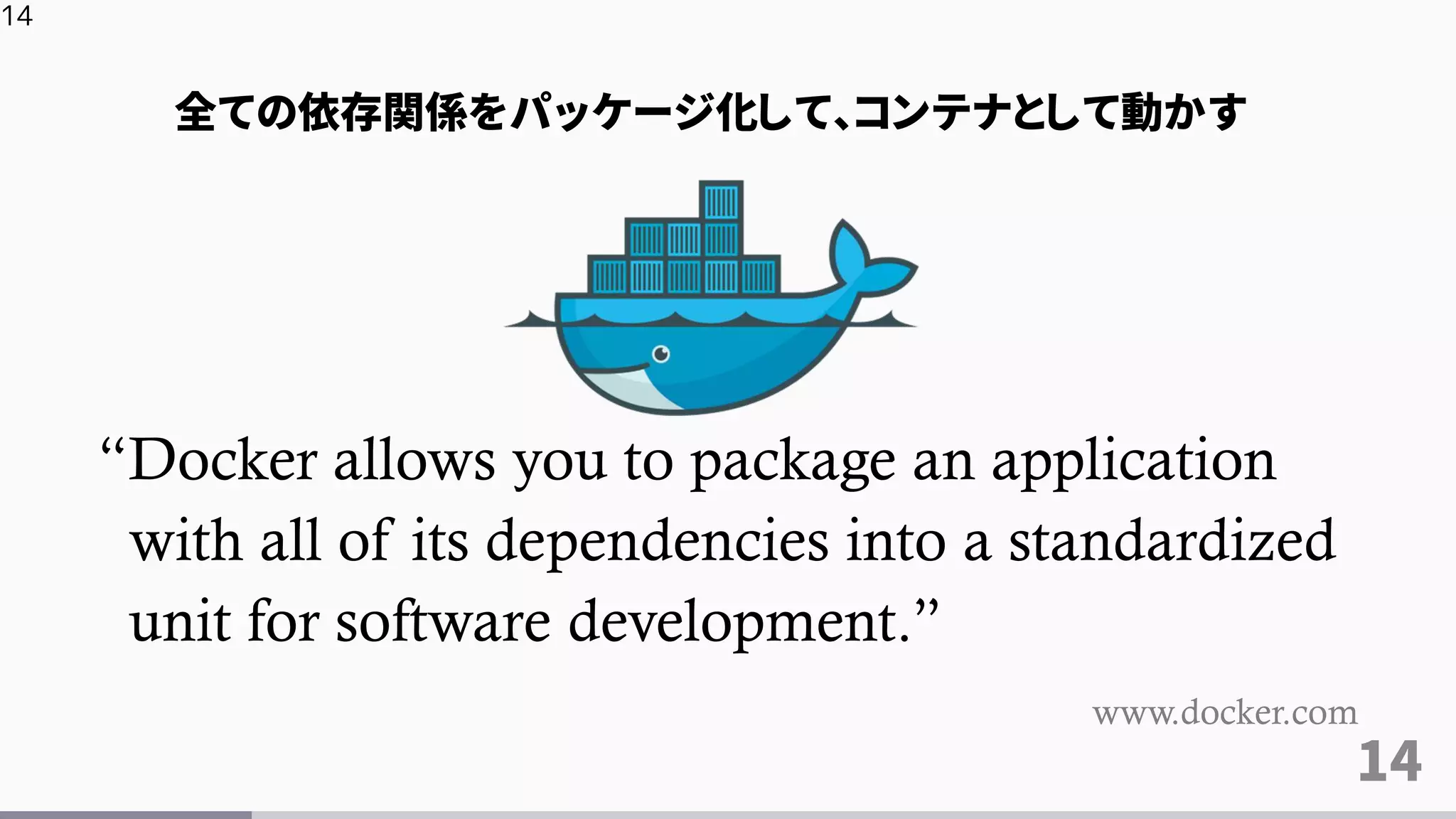 14

全ての依存関係をパッケージ化して、コンテナとして動かす

“Docker allows you to package an application with all of its dependencies into a standardized unit for software development.”

www.docker.com

14